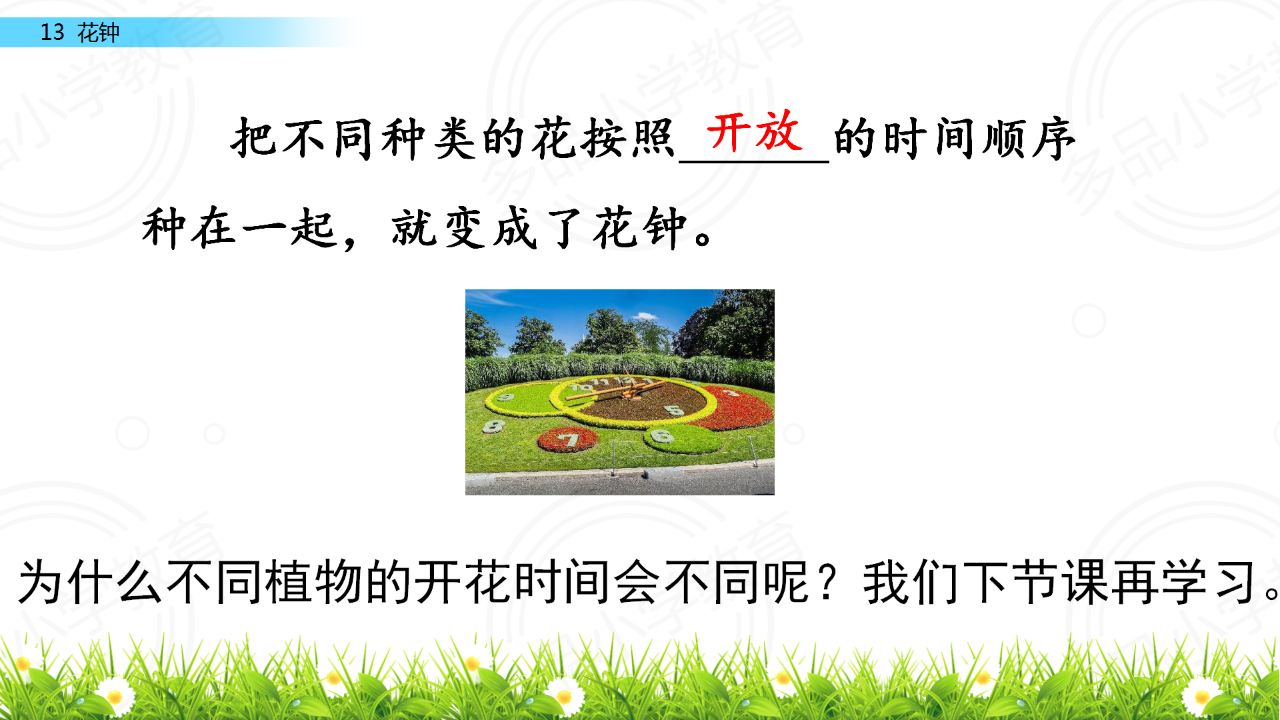 13 花钟

把不同种类的花按照开放的时间顺序种在一起，就变成了花钟。

为什么不同植物的开花时间会不同呢？我们下节课再学习。